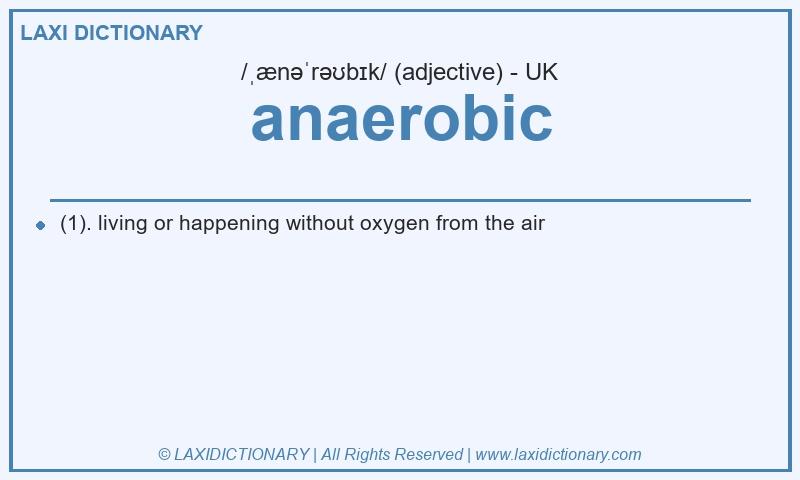 LAXI DICTIONARY

/ˌænəˈrəʊbɪk/ (adjective) - UK

anaerobic

(1). living or happening without oxygen from the air

© LAXIDICTIONARY | All Rights Reserved | www.laxidictionary.com